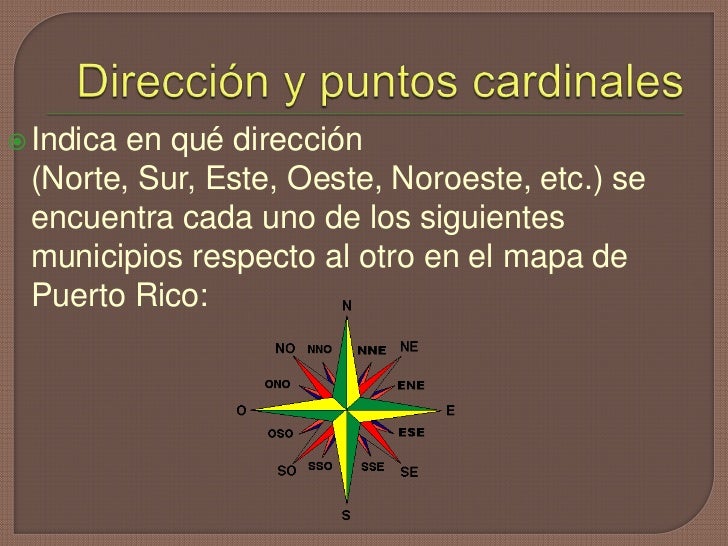 Dirección y puntos cardinales

Indica en qué dirección (Norte, Sur, Este, Oeste, Noroeste, etc.) se encuentra cada uno de los siguientes municipios respecto al otro en el mapa de Puerto Rico:

N
NO NNO NNE NE
ONO ENE
O E
OSO ESE
SO SSO SSE SE
S